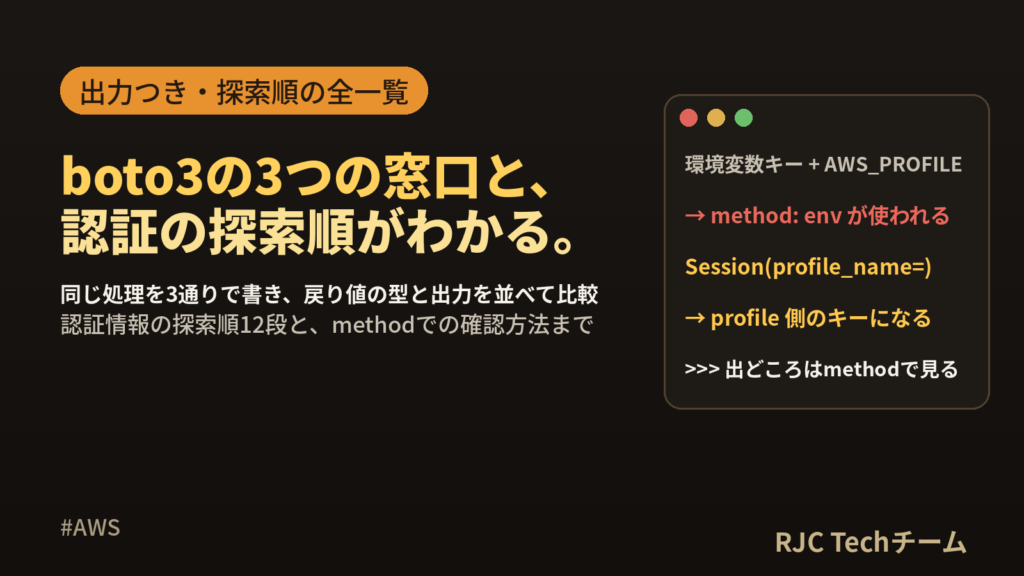 出力つき・探索順の全一覧

boto3の3つの窓口と、
認証の探索順がわかる。

同じ処理を3通りで書き、戻り値の型と出力を並べて比較
認証情報の探索順12段と、methodでの確認方法まで

環境変数キー + AWS_PROFILE

→ method: env が使われる

Session(profile_name=)

→ profile 側のキーになる

>>> 出どころはmethodで見る

#AWS

RJC Techチーム